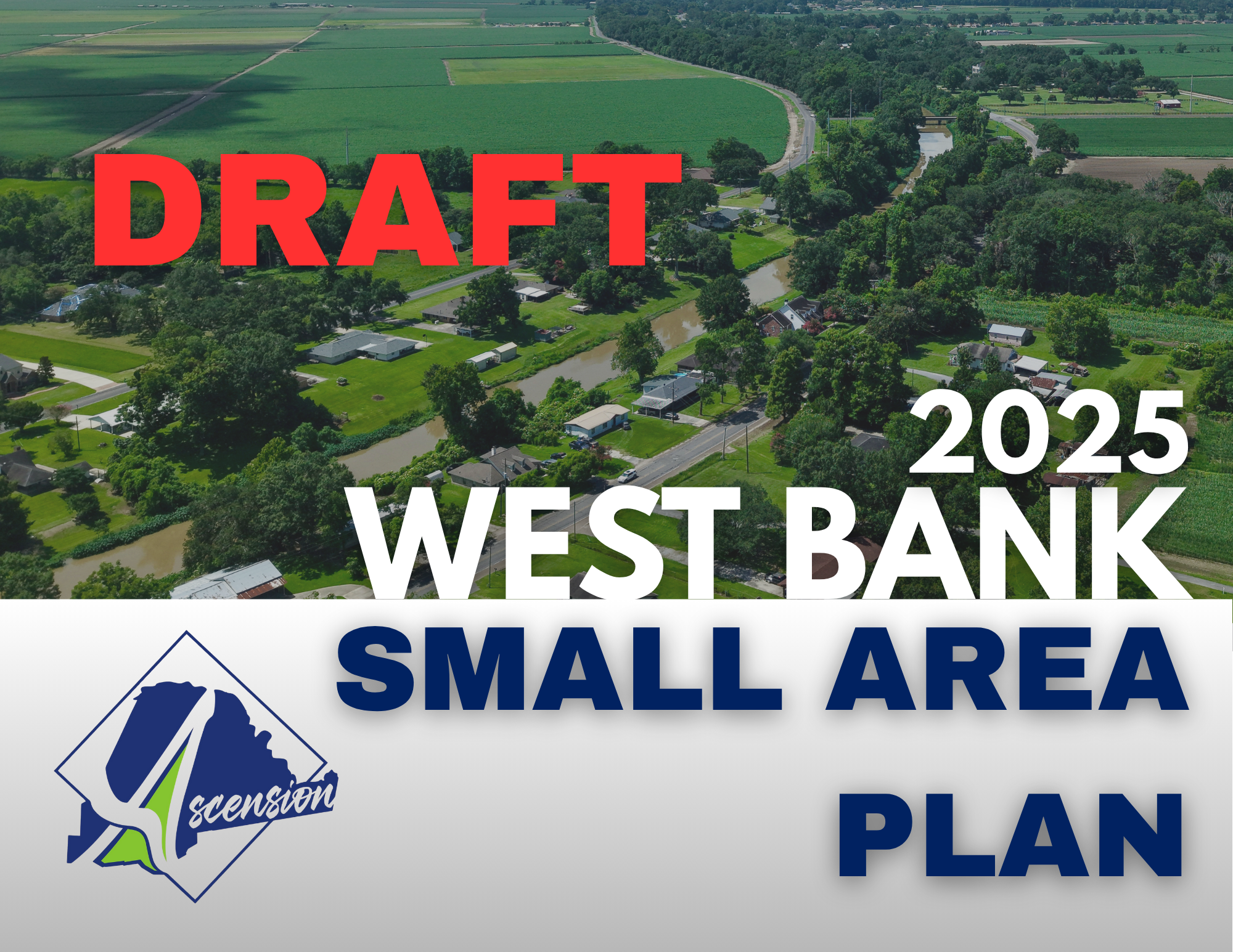 DRAFT

2025
WEST BANK
SMALL AREA
PLAN

Ascension